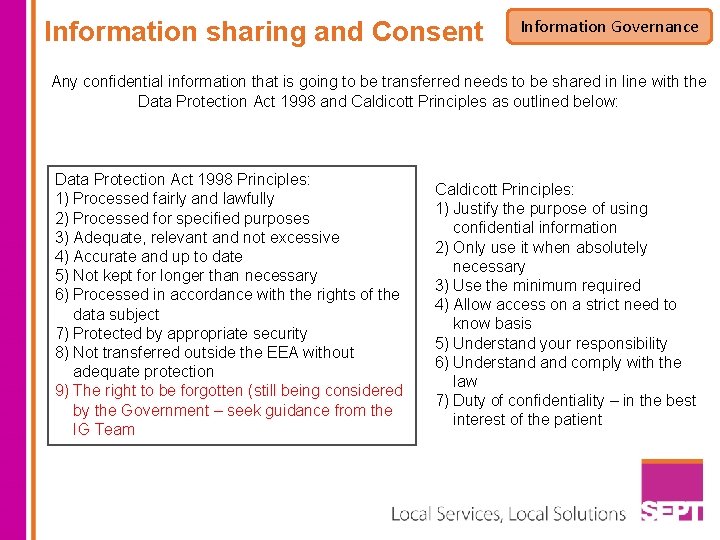 Information sharing and Consent

Information Governance

Any confidential information that is going to be transferred needs to be shared in line with the Data Protection Act 1998 and Caldicott Principles as outlined below:

Data Protection Act 1998 Principles:
1) Processed fairly and lawfully
2) Processed for specified purposes
3) Adequate, relevant and not excessive
4) Accurate and up to date
5) Not kept for longer than necessary
6) Processed in accordance with the rights of the data subject
7) Protected by appropriate security
8) Not transferred outside the EEA without adequate protection
9) The right to be forgotten (still being considered by the Government – seek guidance from the IG Team

Caldicott Principles:
1) Justify the purpose of using confidential information
2) Only use it when absolutely necessary
3) Use the minimum required
4) Allow access on a strict need to know basis
5) Understand your responsibility
6) Understand and comply with the law
7) Duty of confidentiality – in the best interest of the patient

Local Services, Local Solutions

SEPT